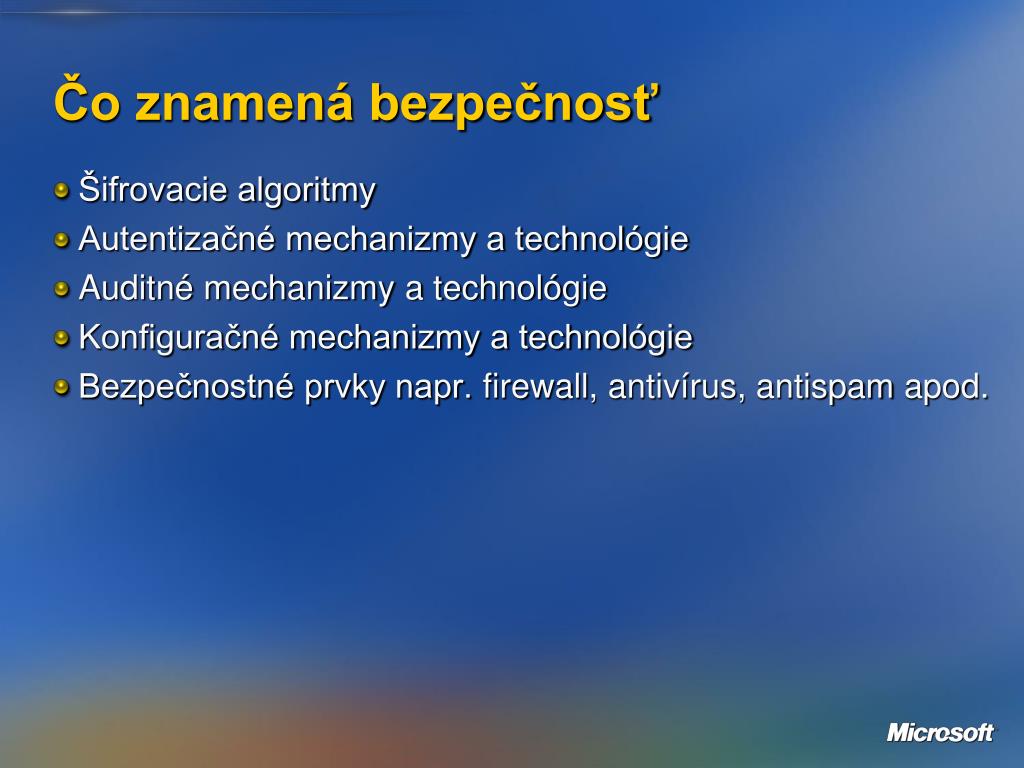 Čo znamená bezpečnosť

Šifrovacie algoritmy
Autentizačné mechanizmy a technológie
Auditné mechanizmy a technológie
Konfiguračné mechanizmy a technológie
Bezpečnostné prvky napr. firewall, antivírus, antispam apod.

Microsoft